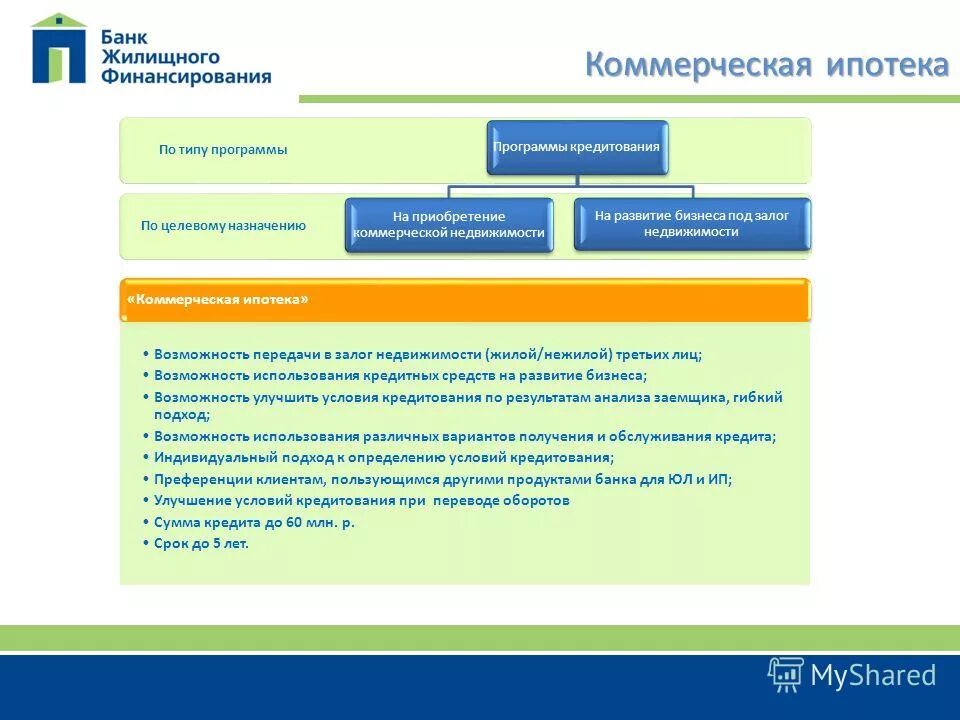 Банк Жилищного Финансирования

Коммерческая ипотека

По типу программы

Программы кредитования

По целевому назначению

На приобретение коммерческой недвижимости

На развитие бизнеса под залог недвижимости

«Коммерческая ипотека»

• Возможность передачи в залог недвижимости (жилой/нежилой) третьих лиц;
• Возможность использования кредитных средств на развитие бизнеса;
• Возможность улучшить условия кредитования по результатам анализа заемщика, гибкий подход;
• Возможность использования различных вариантов получения и обслуживания кредита;
• Индивидуальный подход к определению условий кредитования;
• Преференции клиентам, пользующимся другими продуктами банка для ЮЛ и ИП;
• Улучшение условий кредитования при переводе оборотов
• Сумма кредита до 60 млн. р.
• Срок до 5 лет.

MyShared